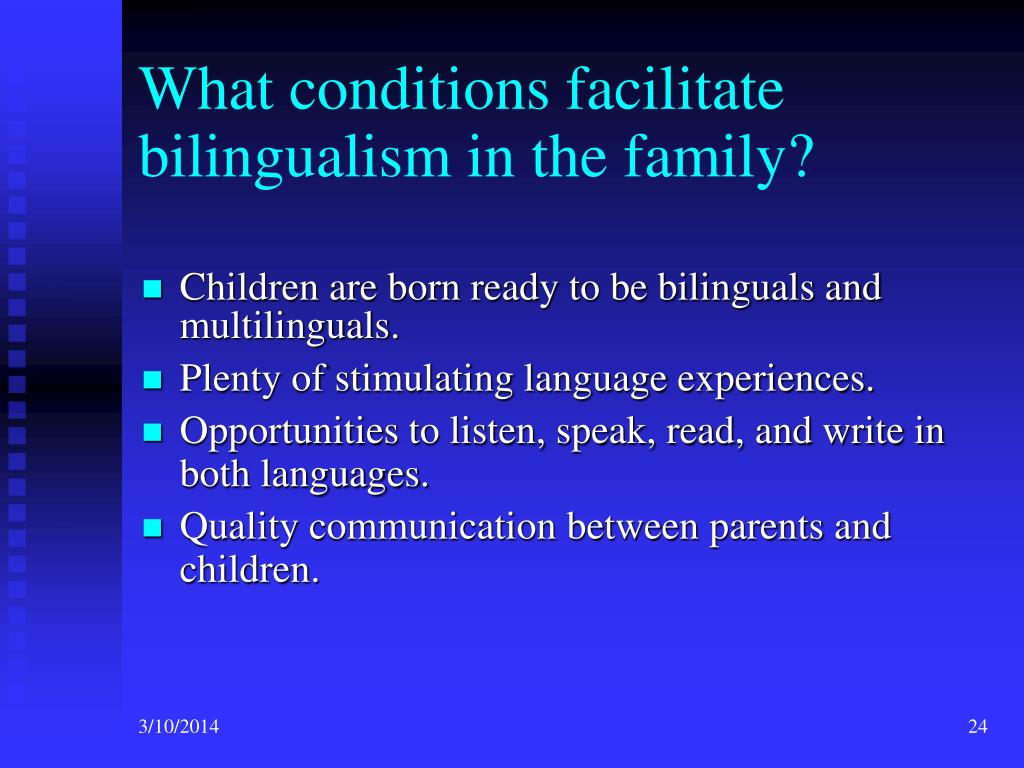 What conditions facilitate bilingualism in the family?

- Children are born ready to be bilinguals and multilinguals.
- Plenty of stimulating language experiences.
- Opportunities to listen, speak, read, and write in both languages.
- Quality communication between parents and children.

3/10/2014

24